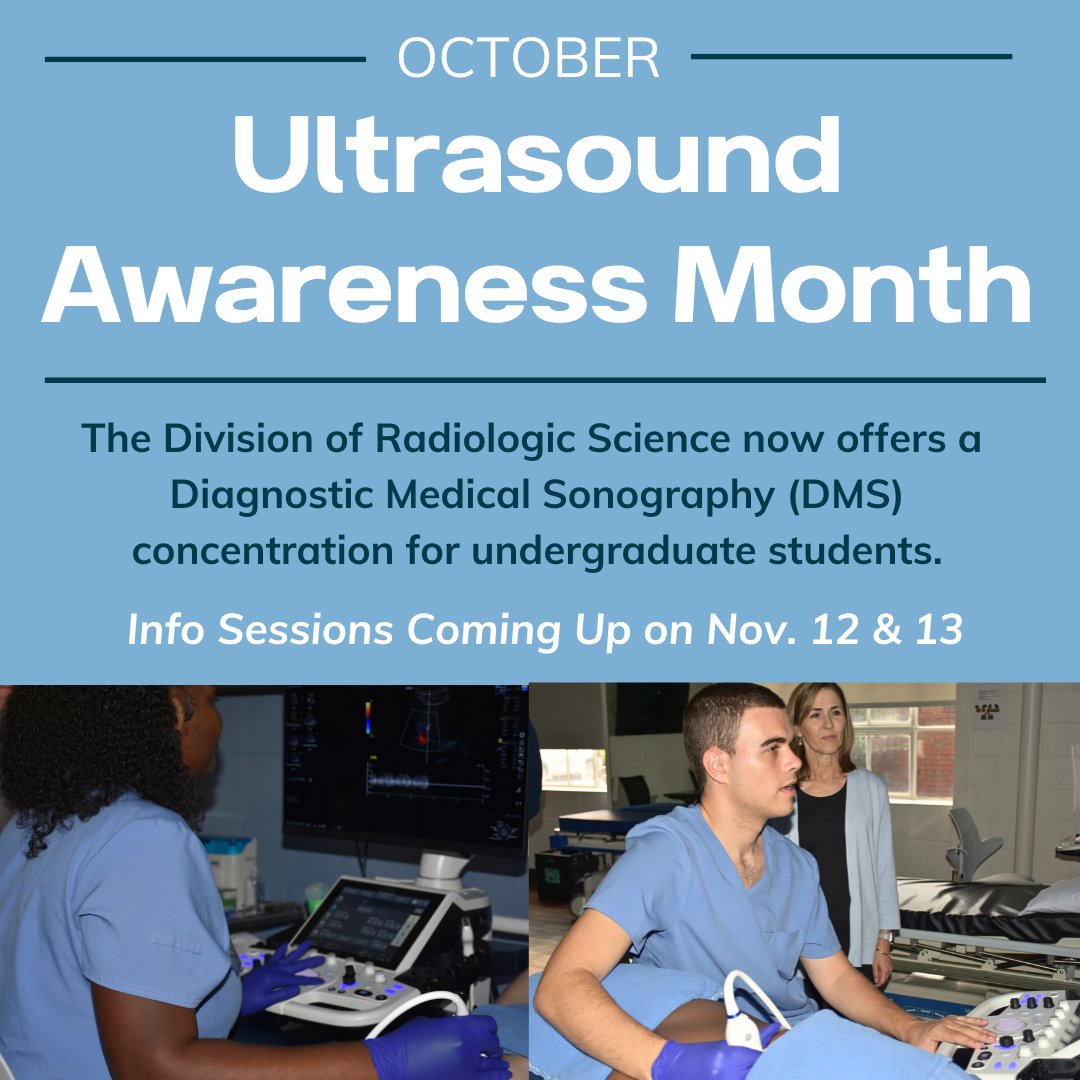 OCTOBER

Ultrasound Awareness Month

The Division of Radiologic Science now offers a Diagnostic Medical Sonography (DMS) concentration for undergraduate students.

Info Sessions Coming Up on Nov. 12 & 13